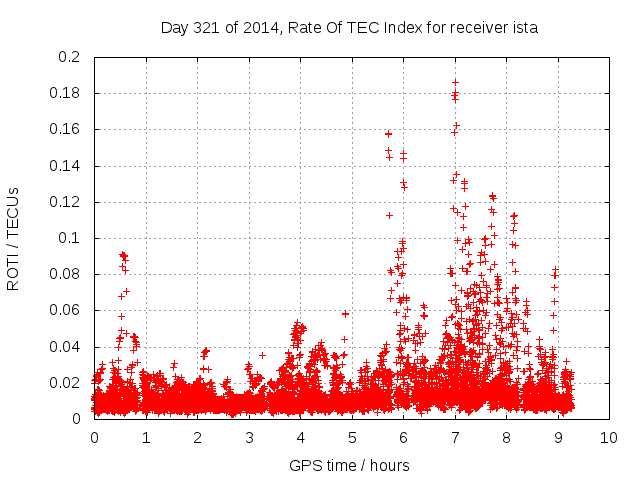 Day 321 of 2014, Rate Of TEC Index for receiver ista

ROTI / TECUs

0.2
0.18
0.16
0.14
0.12
0.1
0.08
0.06
0.04
0.02
0

0 1 2 3 4 5 6 7 8 9 10

GPS time / hours